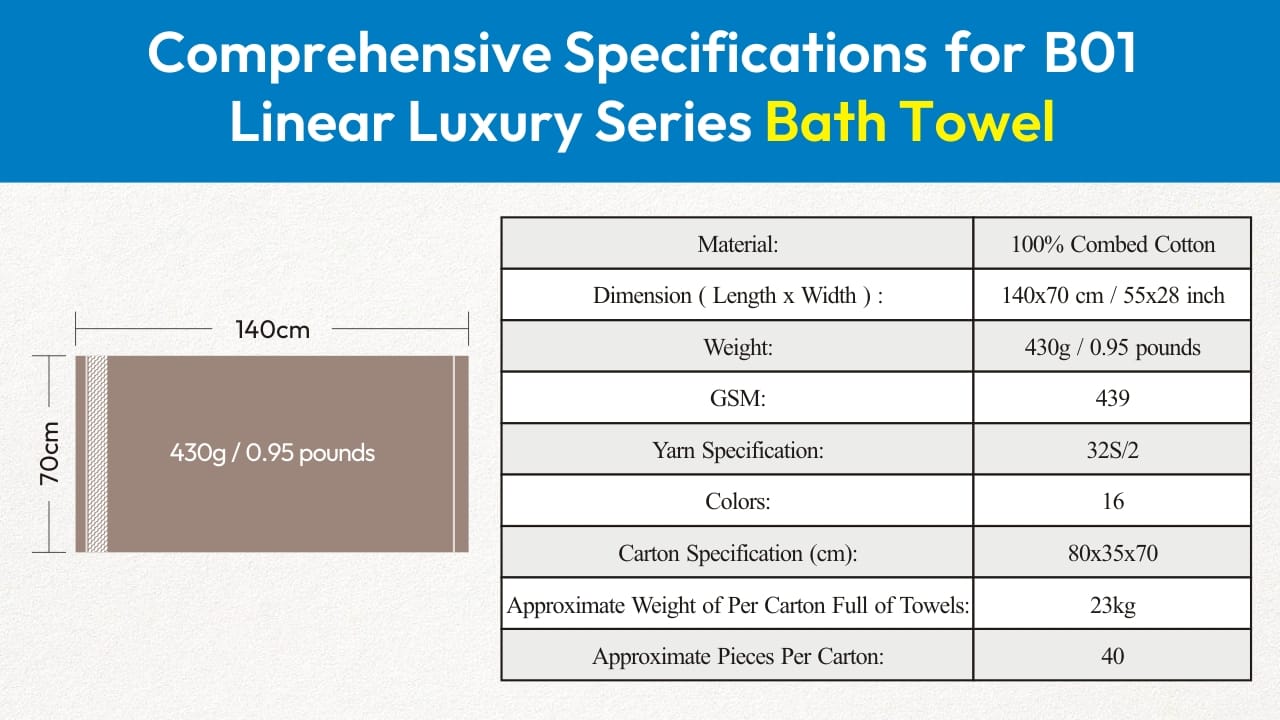 Comprehensive Specifications for B01 Linear Luxury Series Bath Towel

140cm

70cm

430g / 0.95 pounds

| Material: | 100% Combed Cotton |
|---|---|
| Dimension ( Length x Width ) : | 140x70 cm / 55x28 inch |
| Weight: | 430g / 0.95 pounds |
| GSM: | 439 |
| Yarn Specification: | 32S/2 |
| Colors: | 16 |
| Carton Specification (cm): | 80x35x70 |
| Approximate Weight of Per Carton Full of Towels: | 23kg |
| Approximate Pieces Per Carton: | 40 |